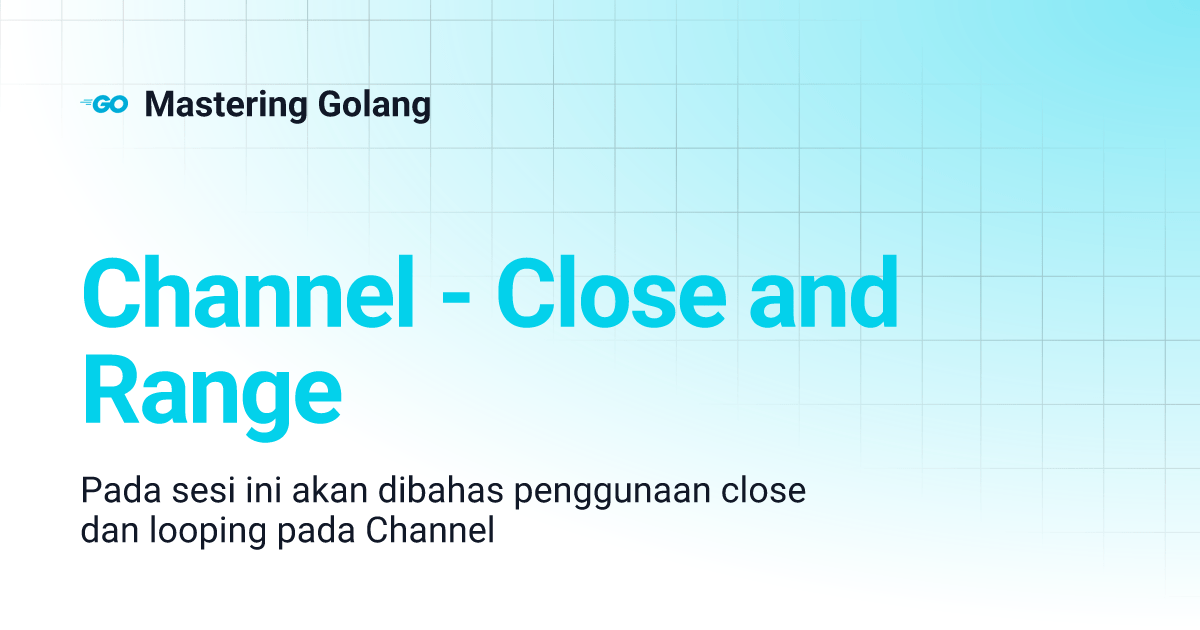 GO Mastering Golang

Channel - Close and Range

Pada sesi ini akan dibahas penggunaan close dan looping pada Channel